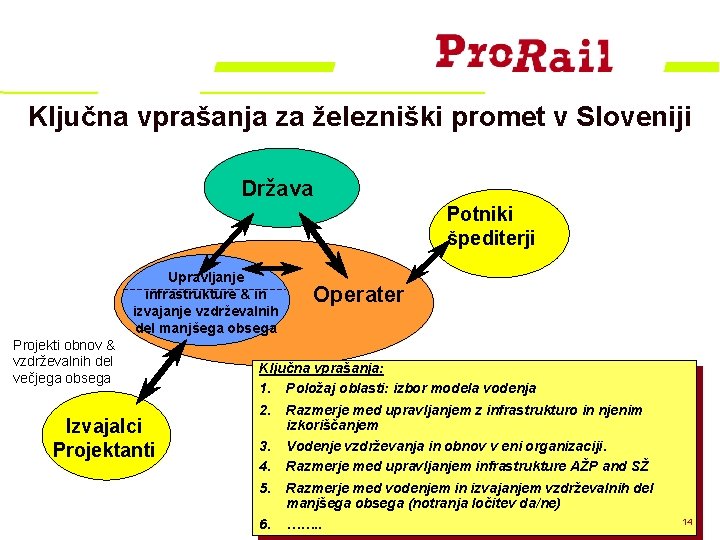 ProRail

Ključna vprašanja za železniški promet v Sloveniji

Država

Potniki špediterji

Upravljanje infrastrukture & in izvajanje vzdrževalnih del manjšega obsega

Operater

Projekti obnov & vzdrževalnih del večjega obsega

Izvajalci Projektanti

Ključna vprašanja:
1. Položaj oblasti: izbor modela vodenja
2. Razmerje med upravljanjem z infrastrukturo in njenim izkoriščanjem
3. Vodenje vzdrževanja in obnov v eni organizaciji.
4. Razmerje med upravljanjem infrastrukture AŽP and SŽ
5. Razmerje med vodenjem in izvajanjem vzdrževalnih del manjšega obsega (notranja ločitev da/ne)
6. ……..

14